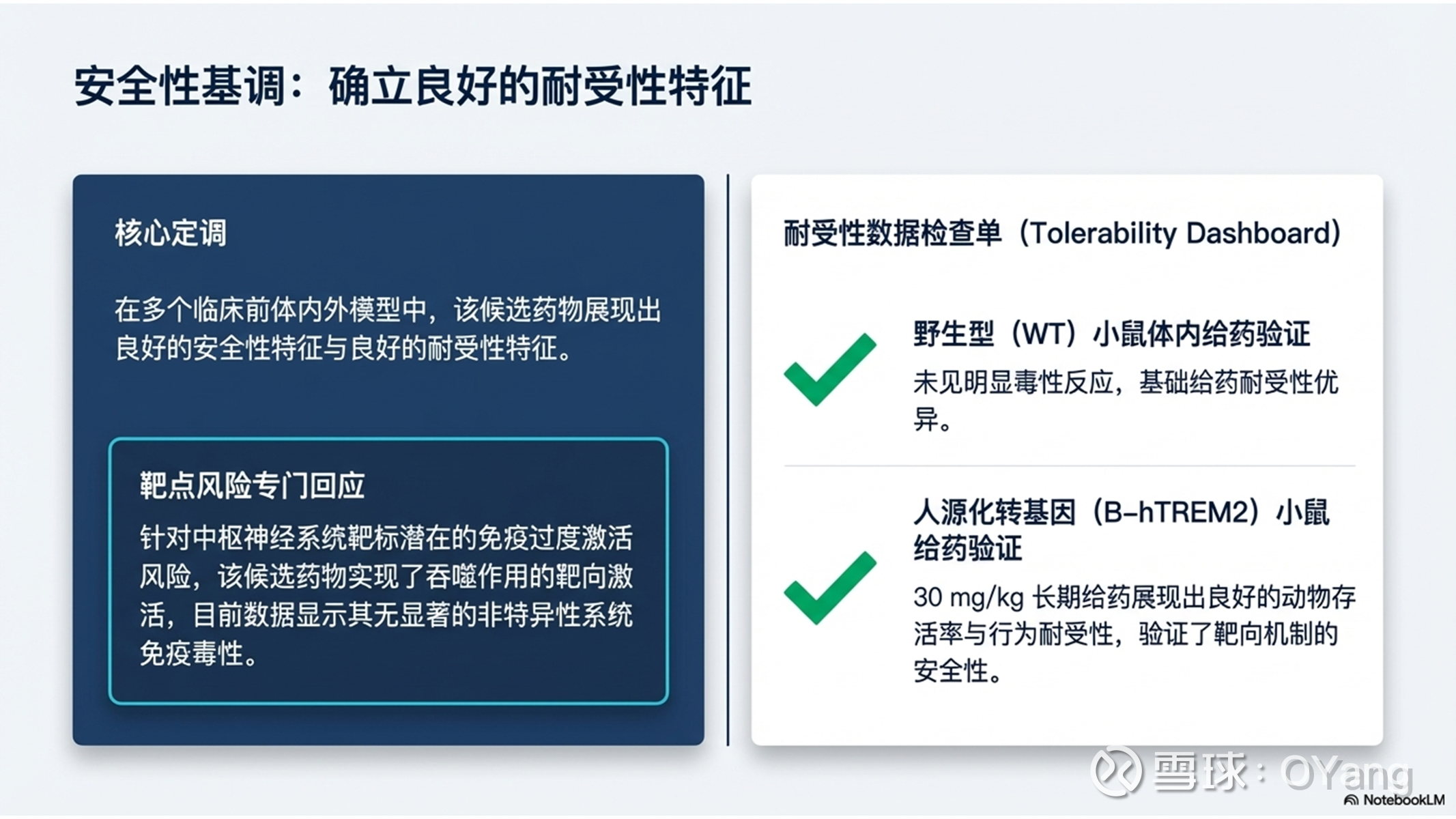 安全性基调：确立良好的耐受性特征

核心定调

在多个临床前体内外模型中，该候选药物展现出良好的安全性特征与良好的耐受性特征。

靶点风险专门回应

针对中枢神经系统靶标潜在的免疫过度激活风险，该候选药物实现了吞噬作用的靶向激活，目前数据显示其无显著的非特异性系统免疫毒性。

耐受性数据检查单（Tolerability Dashboard）

野生型（WT）小鼠体内给药验证

未见明显毒性反应，基础给药耐受性优异。

人源化转基因（B-hTREM2）小鼠给药验证

30 mg/kg 长期给药展现出良好的动物存活率与行为耐受性，验证了靶向机制的安全性。

雪球：OYang

NotebookLM